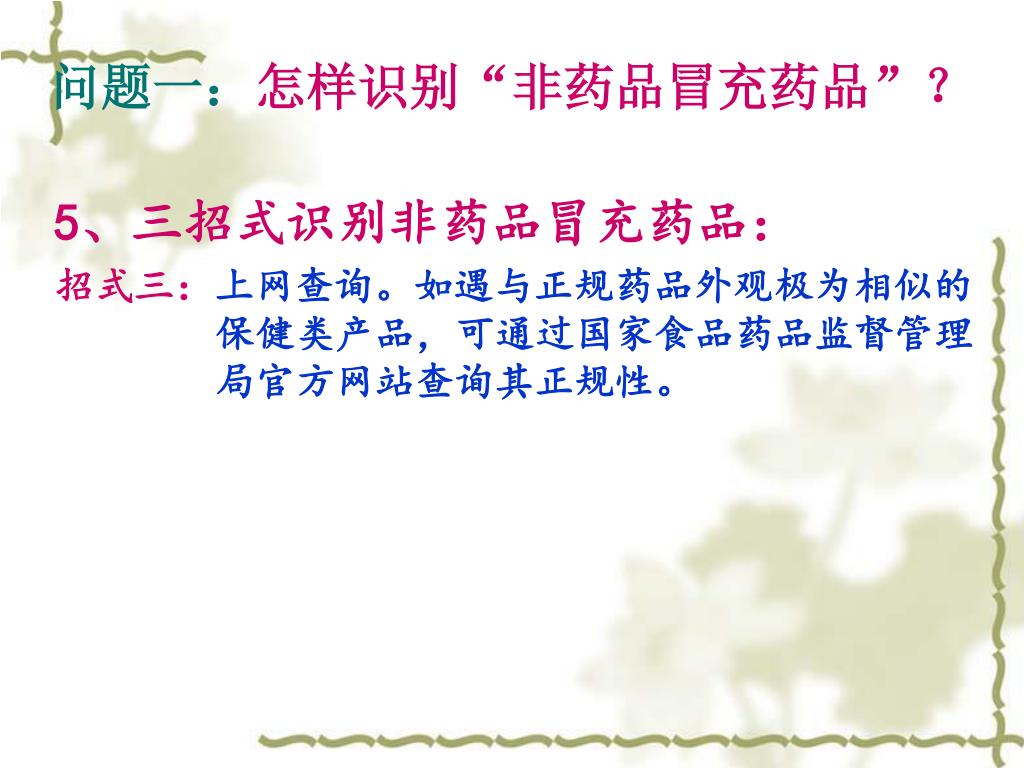 问题一：怎样识别“非药品冒充药品”？

5、三招式识别非药品冒充药品：

招式三：上网查询。如遇与正规药品外观极为相似的保健类产品，可通过国家食品药品监督管理局官方网站查询其正规性。